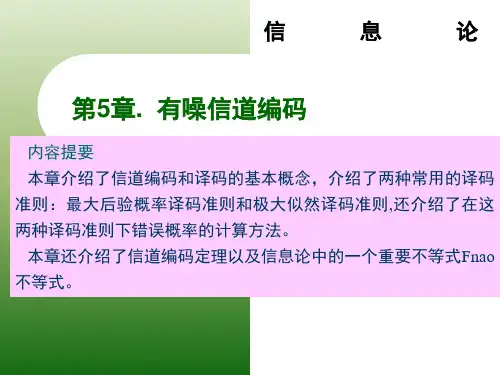 信 息 论

第5章. 有噪信道编码

内容提要

本章介绍了信道编码和译码的基本概念，介绍了两种常用的译码准则：最大后验概率译码准则和极大似然译码准则,还介绍了在这两种译码准则下错误概率的计算方法。

本章还介绍了信道编码定理以及信息论中的一个重要不等式Fnao不等式。